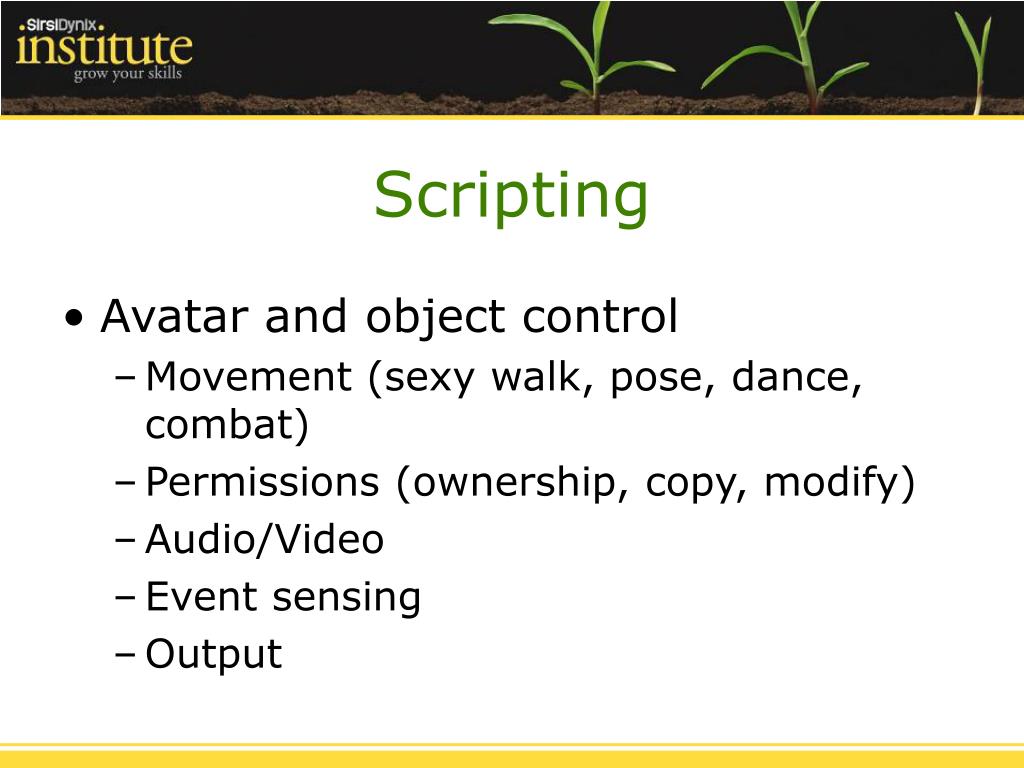 SirsiDynix institute grow your skills

Scripting

• Avatar and object control
– Movement (sexy walk, pose, dance, combat)
– Permissions (ownership, copy, modify)
– Audio/Video
– Event sensing
– Output